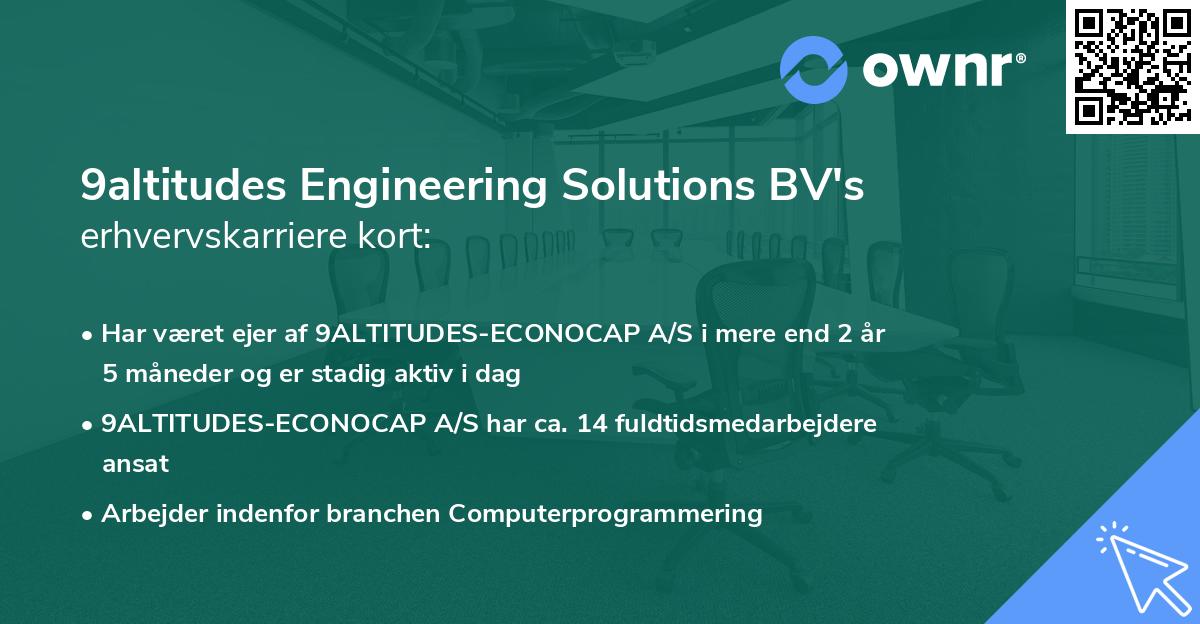 ownr®

9altitudes Engineering Solutions BV's
erhvervskarriere kort:

• Har været ejer af 9ALTITUDES-ECONOCAP A/S i mere end 2 år 5 måneder og er stadig aktiv i dag

• 9ALTITUDES-ECONOCAP A/S har ca. 14 fuldtidsmedarbejdere ansat

• Arbejder indenfor branchen Computerprogrammering